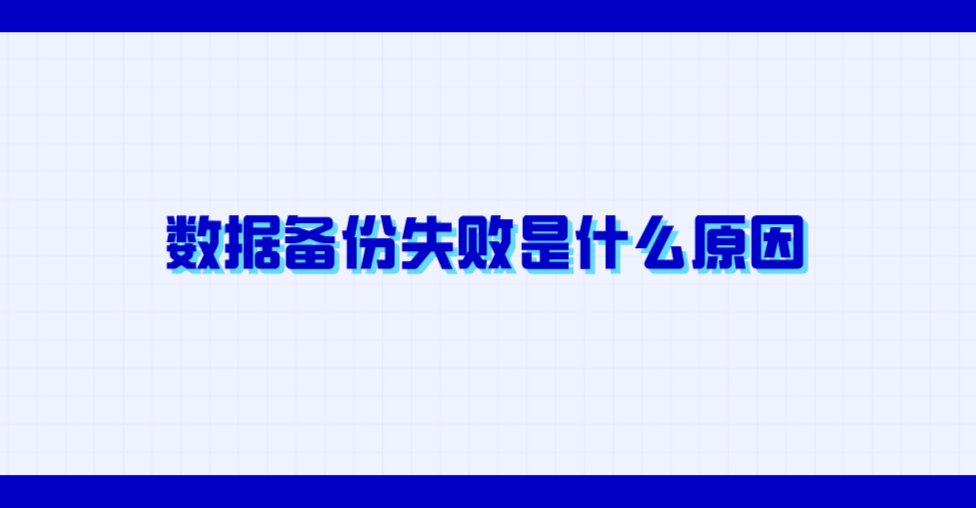 数据备份失败是什么原因